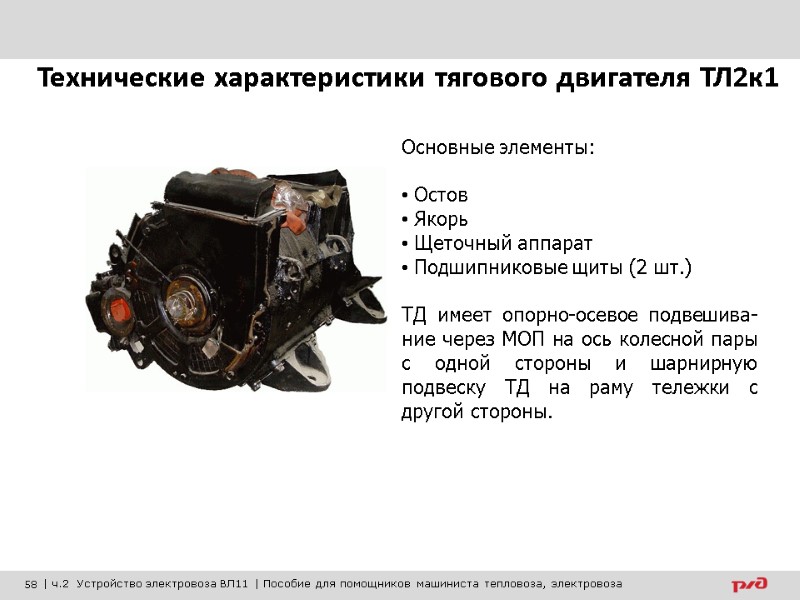 Технические характеристики тягового двигателя ТЛ2к1

Основные элементы:

• Остов
• Якорь
• Щеточный аппарат
• Подшипниковые щиты (2 шт.)

ТД имеет опорно-осевое подвешивание через МОП на ось колесной пары с одной стороны и шарнирную подвеску ТД на раму тележки с другой стороны.

58 | ч.2 Устройство электровоза ВЛ11 | Пособие для помощников машиниста тепловоза, электровоза

РЖД